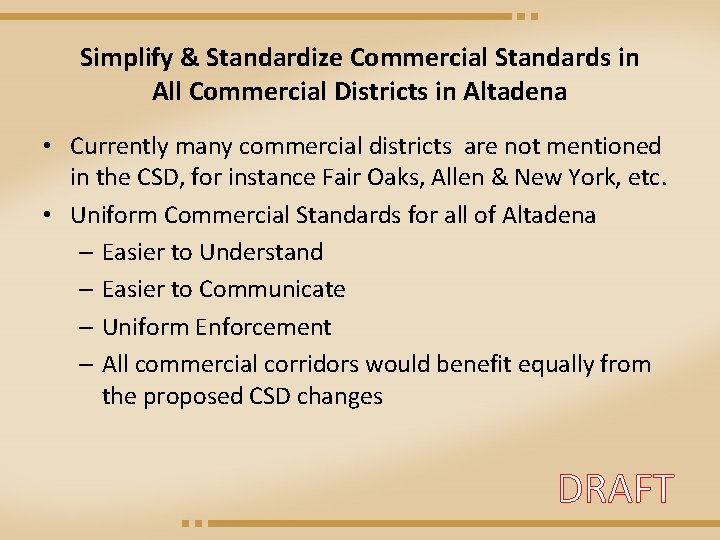 Simplify & Standardize Commercial Standards in All Commercial Districts in Altadena

• Currently many commercial districts are not mentioned in the CSD, for instance Fair Oaks, Allen & New York, etc.
• Uniform Commercial Standards for all of Altadena
– Easier to Understand
– Easier to Communicate
– Uniform Enforcement
– All commercial corridors would benefit equally from the proposed CSD changes

DRAFT